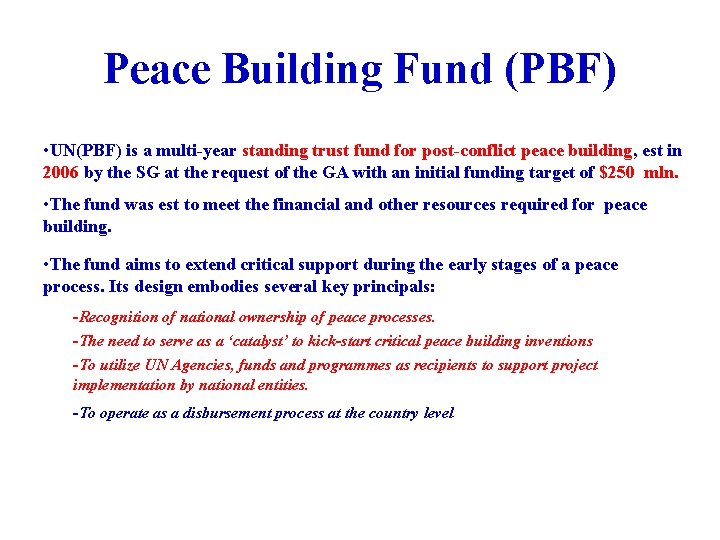 Peace Building Fund (PBF)

•UN(PBF) is a multi-year standing trust fund for post-conflict peace building, est in 2006 by the SG at the request of the GA with an initial funding target of $250 mln.

•The fund was est to meet the financial and other resources required for peace building.

•The fund aims to extend critical support during the early stages of a peace process. Its design embodies several key principals:

-Recognition of national ownership of peace processes.

-The need to serve as a 'catalyst' to kick-start critical peace building inventions

-To utilize UN Agencies, funds and programmes as recipients to support project implementation by national entities.

-To operate as a disbursement process at the country level